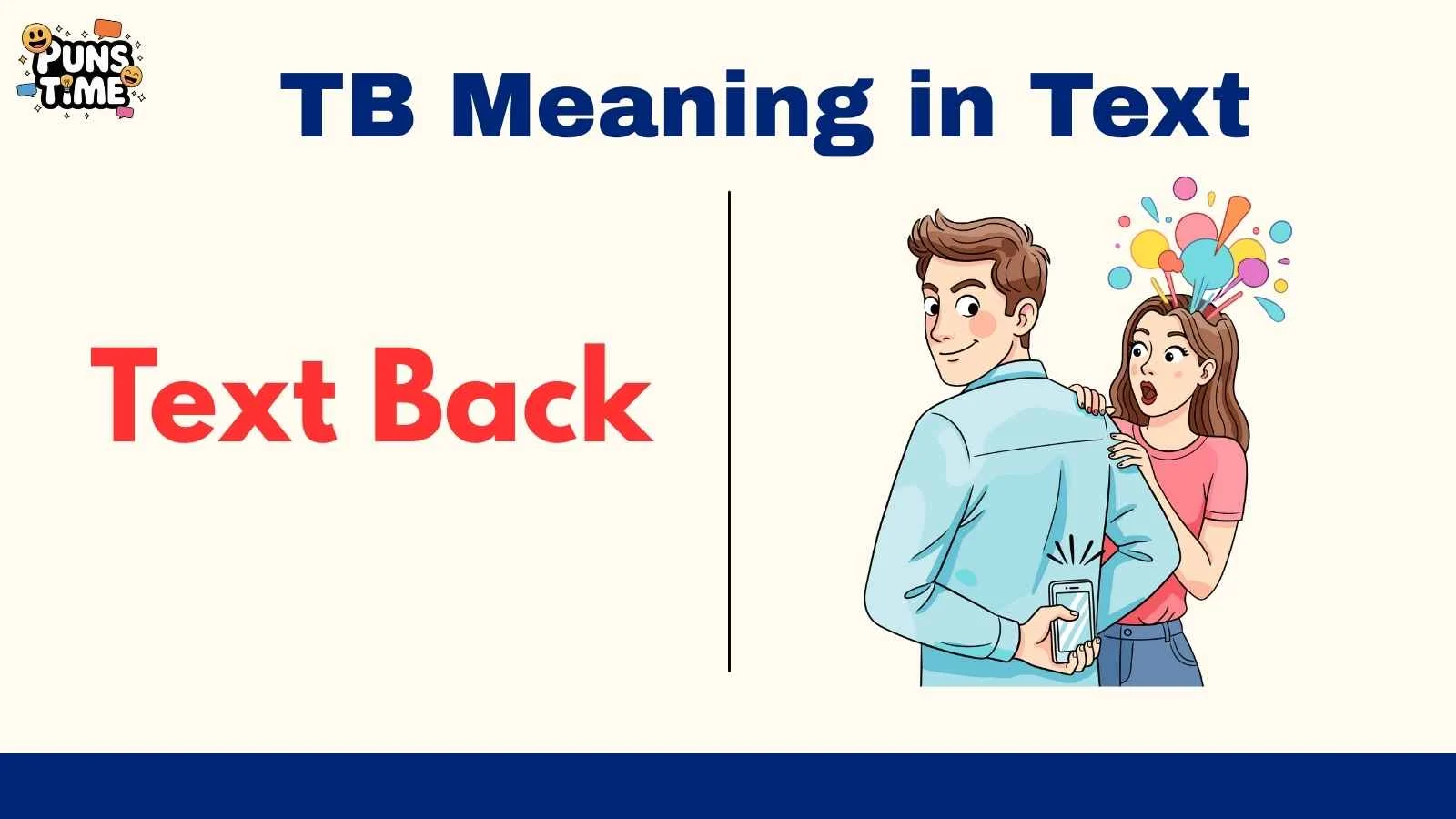 PUNS TIME

TB Meaning in Text

Text Back